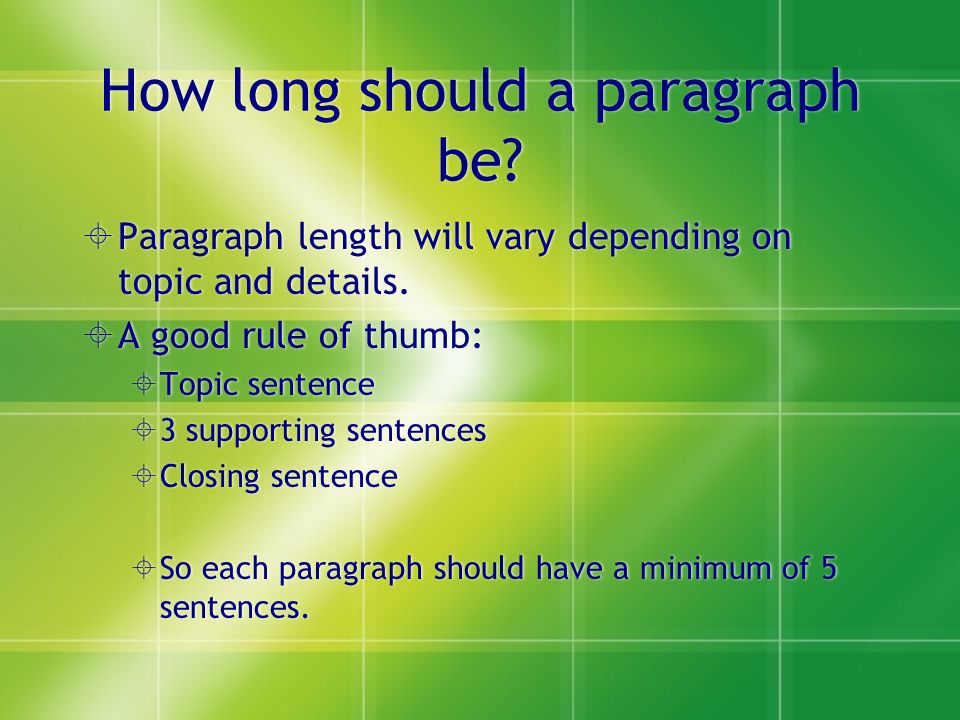 How long should a paragraph be?

Paragraph length will vary depending on topic and details.

A good rule of thumb:

Topic sentence

3 supporting sentences

Closing sentence

So each paragraph should have a minimum of 5 sentences.